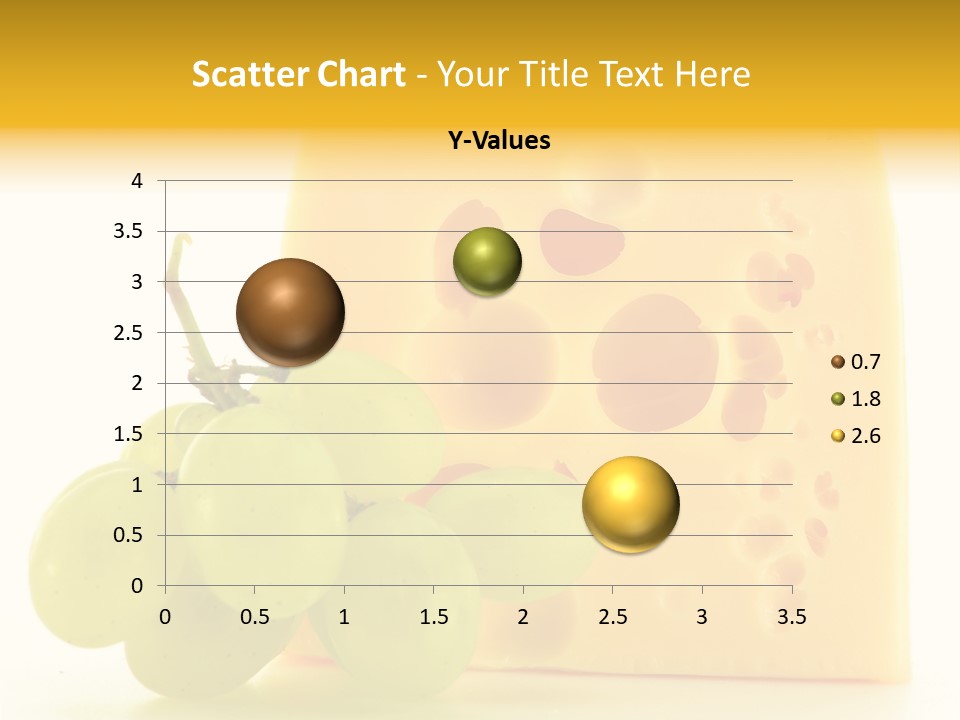 Scatter Chart - Your Title Text Here

Y-Values

4
3.5
3
2.5
2
1.5
1
0.5
0

0 0.5 1 1.5 2 2.5 3 3.5

0.7
1.8
2.6